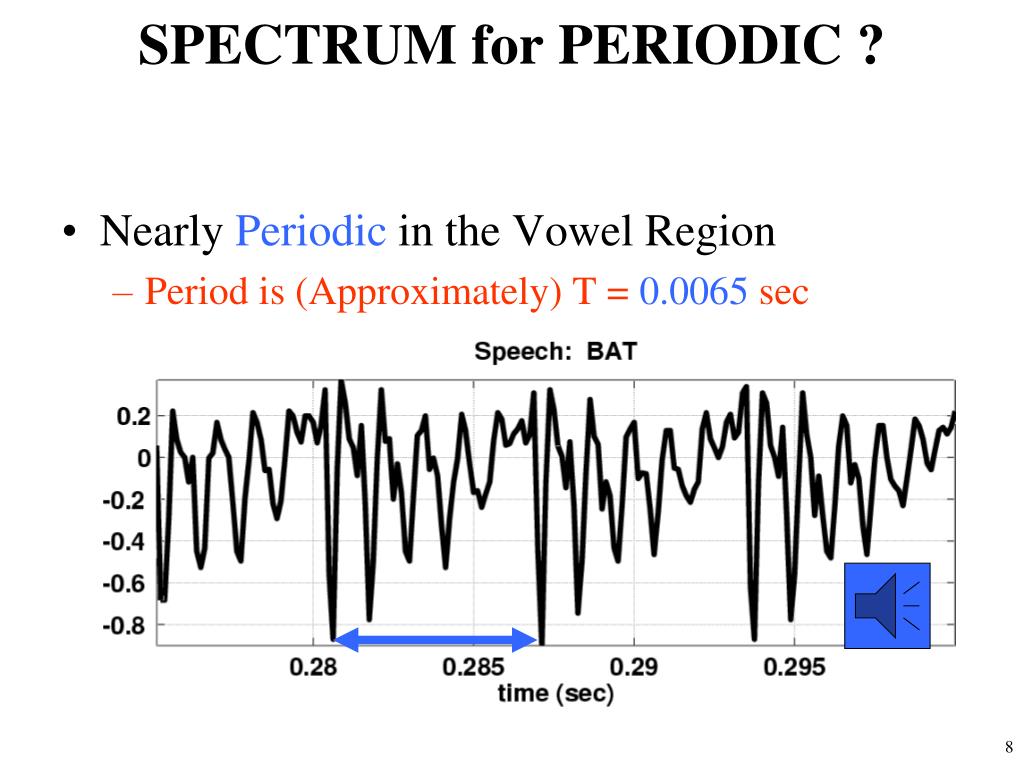 SPECTRUM for PERIODIC ?

• Nearly Periodic in the Vowel Region
– Period is (Approximately) T = 0.0065 sec

Speech: BAT

0.2
0
-0.2
-0.4
-0.6
-0.8

0.28
0.285
0.29
0.295
time (sec)

8